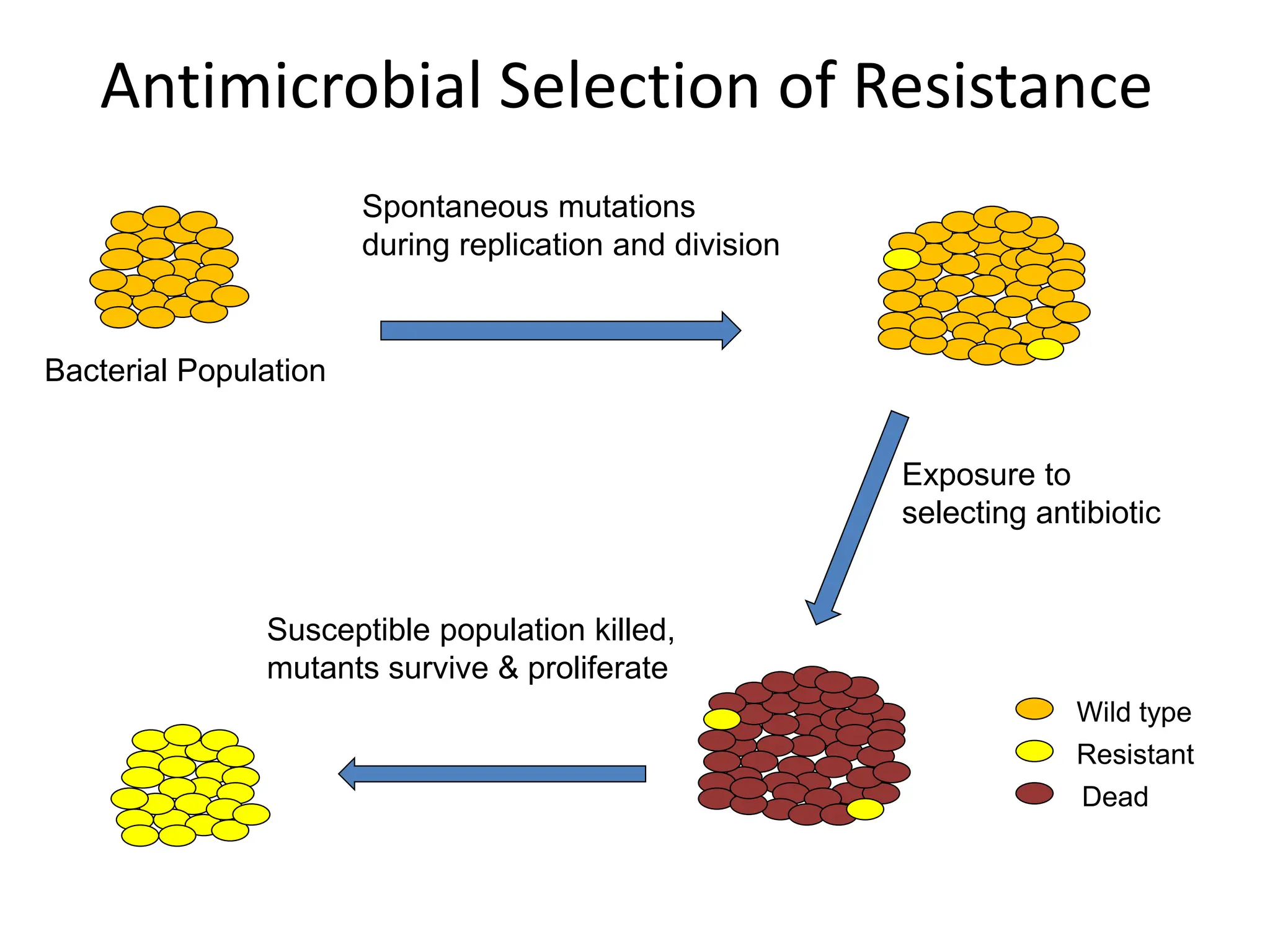 Antimicrobial Selection of Resistance

Spontaneous mutations during replication and division

Bacterial Population

Exposure to selecting antibiotic

Susceptible population killed, mutants survive & proliferate

Wild type
Resistant
Dead